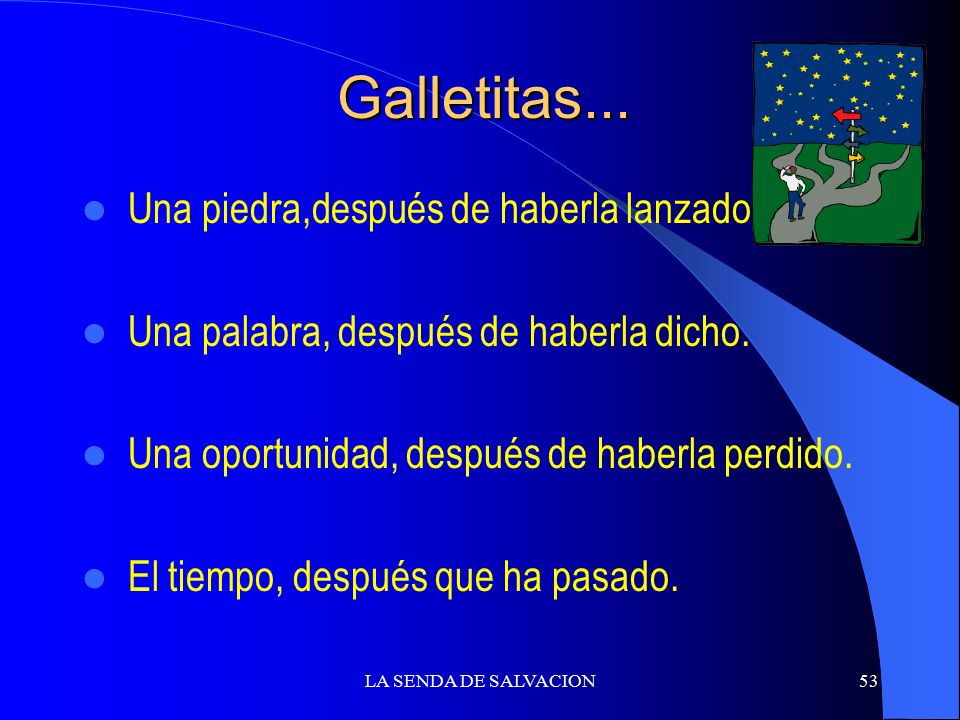 Galletitas...

Una piedra,después de haberla lanzado

Una palabra, después de haberla dicho.

Una oportunidad, después de haberla perdido.

El tiempo, después que ha pasado.

LA SENDA DE SALVACION

53